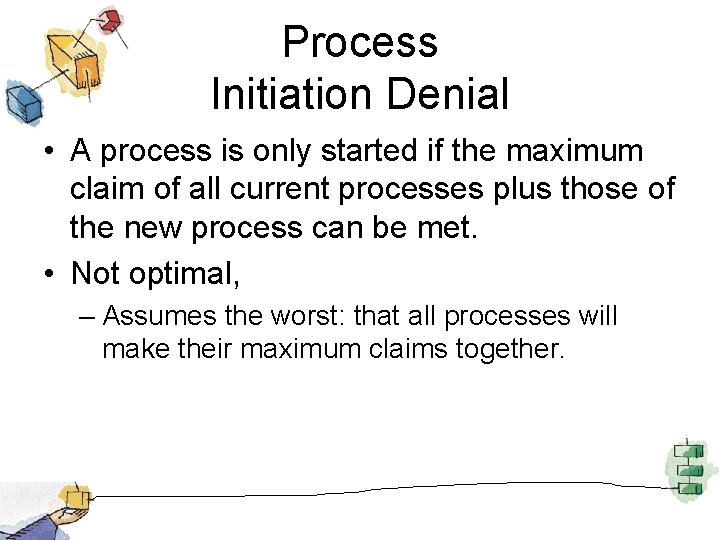 Process
Initiation Denial

• A process is only started if the maximum claim of all current processes plus those of the new process can be met.
• Not optimal,
– Assumes the worst: that all processes will make their maximum claims together.